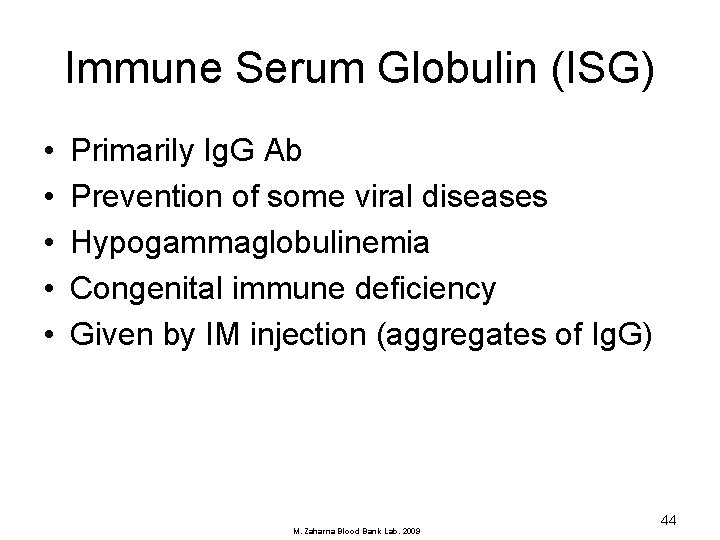 Immune Serum Globulin (ISG)

• Primarily IgG Ab
• Prevention of some viral diseases
• Hypogammaglobulinemia
• Congenital immune deficiency
• Given by IM injection (aggregates of IgG)

M. Zaharna Blood Bank Lab. 2009

44